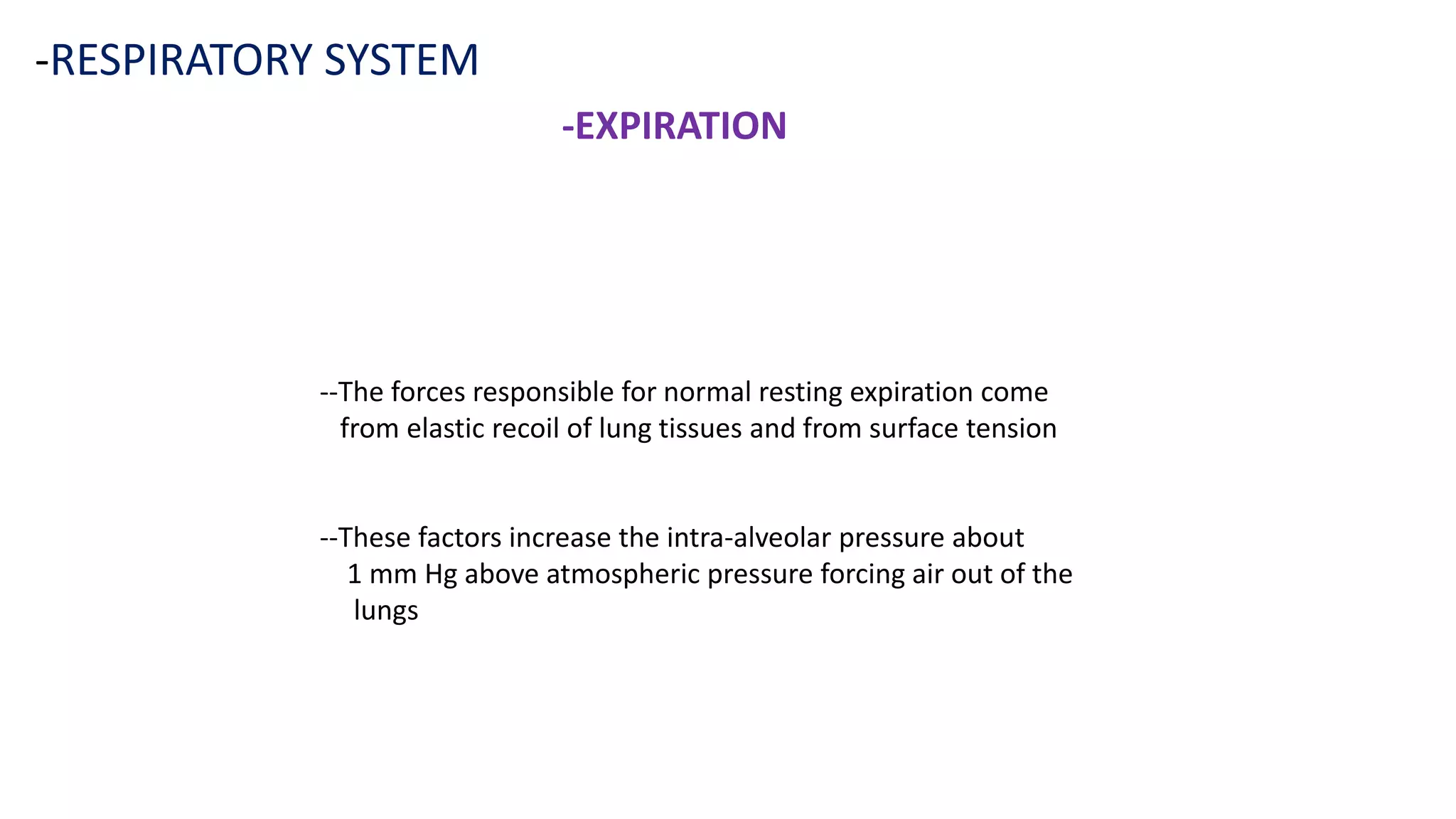 -RESPIRATORY SYSTEM

-EXPIRATION

--The forces responsible for normal resting expiration come from elastic recoil of lung tissues and from surface tension

--These factors increase the intra-alveolar pressure about 1 mm Hg above atmospheric pressure forcing air out of the lungs